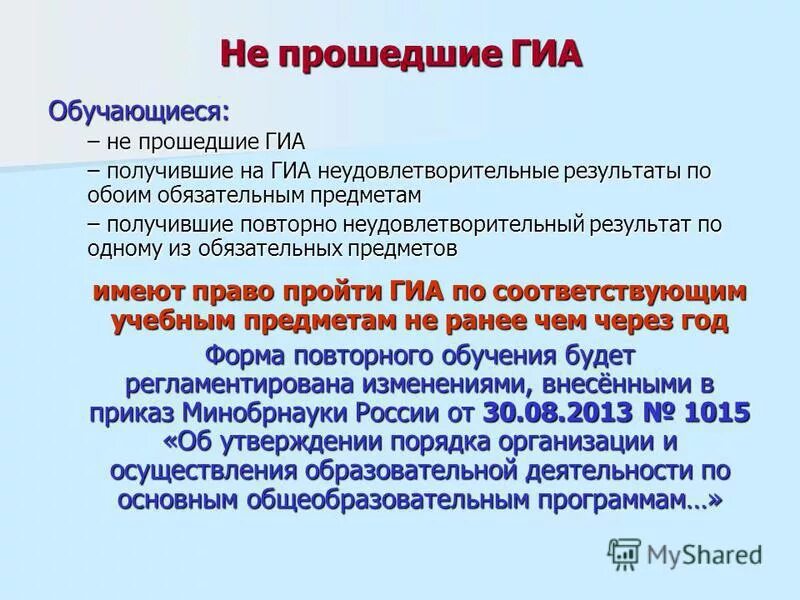 Не прошедшие ГИА

Обучающиеся:

– не прошедшие ГИА

– получившие на ГИА неудовлетворительные результаты по обоим обязательным предметам

– получившие повторно неудовлетворительный результат по одному из обязательных предметов

имеют право пройти ГИА по соответствующим учебным предметам не ранее чем через год

Форма повторного обучения будет регламентирована изменениями, внесёнными в приказ Минобрнауки России от 30.08.2013 № 1015 «Об утверждении порядка организации и осуществления образовательной деятельности по основным общеобразовательным программам…»

MyShared